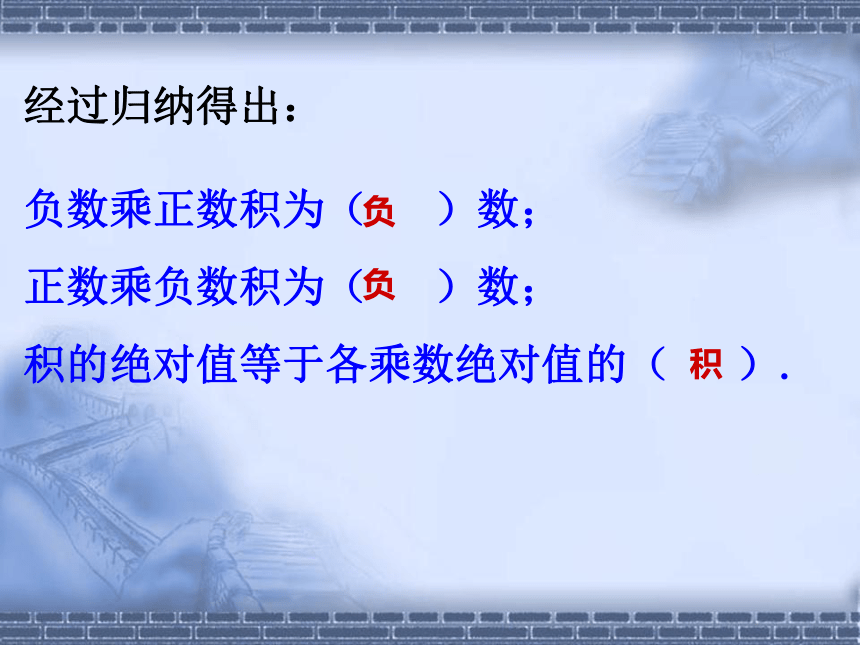 经过归纳得出：

负数乘正数积为（负　）数；

正数乘负数积为（负　）数；

积的绝对值等于各乘数绝对值的（ 积 ）.